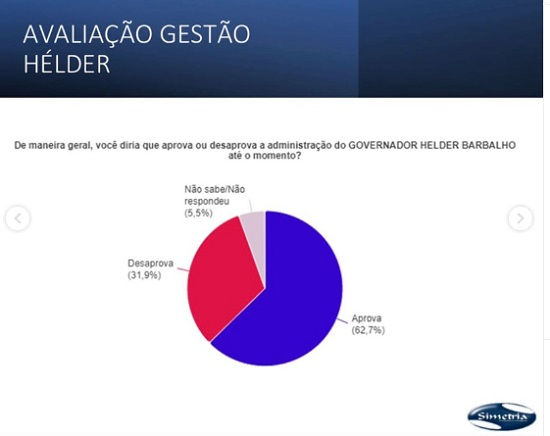 AVALIAÇÃO GESTÃO HÉLDER

De maneira geral, você diria que aprova ou desaprova a administração do GOVERNADOR HELDER BARBALHO até o momento?

Não sabe/Não respondeu (5,5%)

Desaprova (31,9%)

Aprova (62,7%)

Simetria